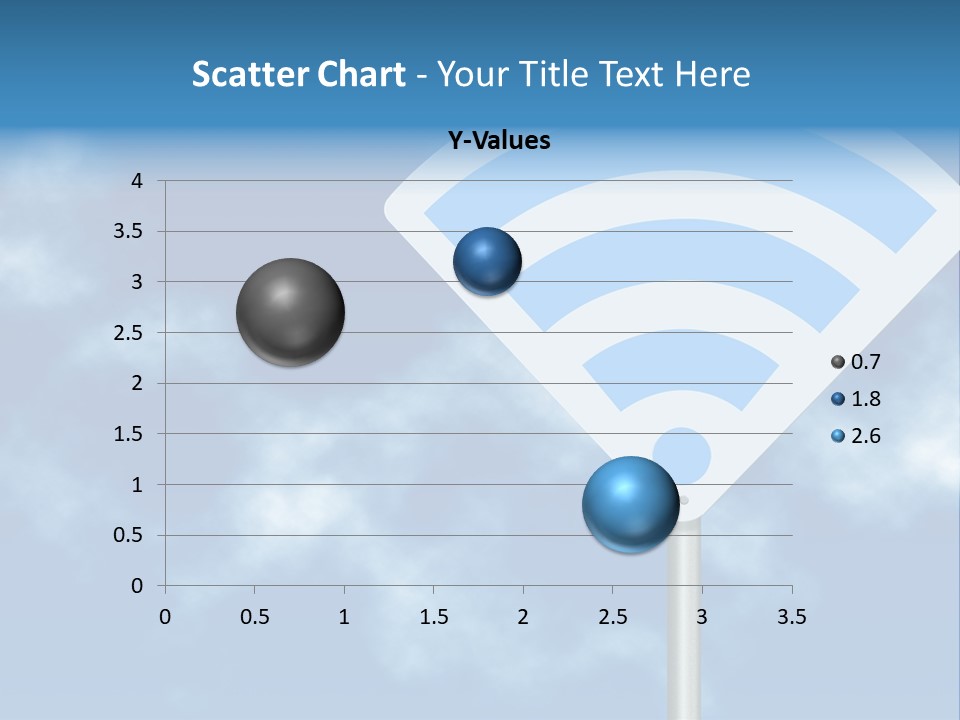 Scatter Chart - Your Title Text Here

Y-Values

4
3.5
3
2.5
2
1.5
1
0.5
0

0 0.5 1 1.5 2 2.5 3 3.5

0.7
1.8
2.6